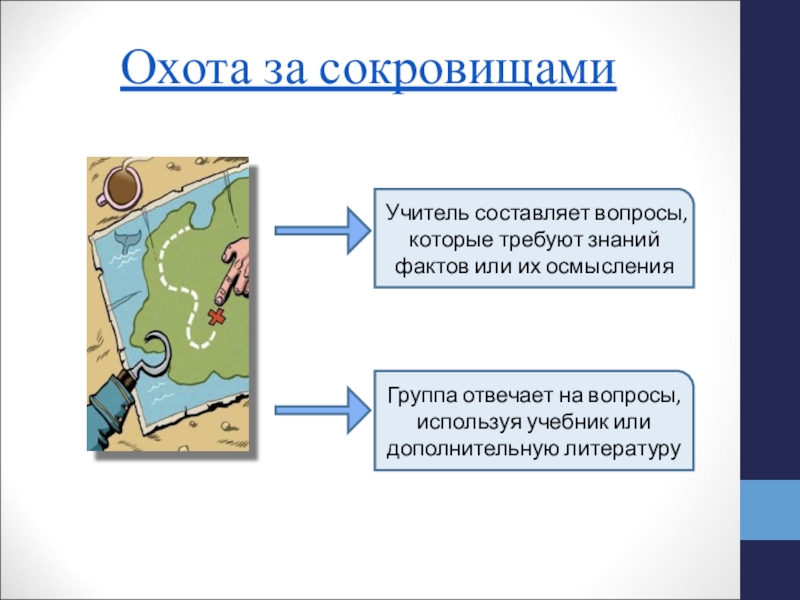 Охота за сокровищами

Учитель составляет вопросы, которые требуют знаний фактов или их осмысления

Группа отвечает на вопросы, используя учебник или дополнительную литературу